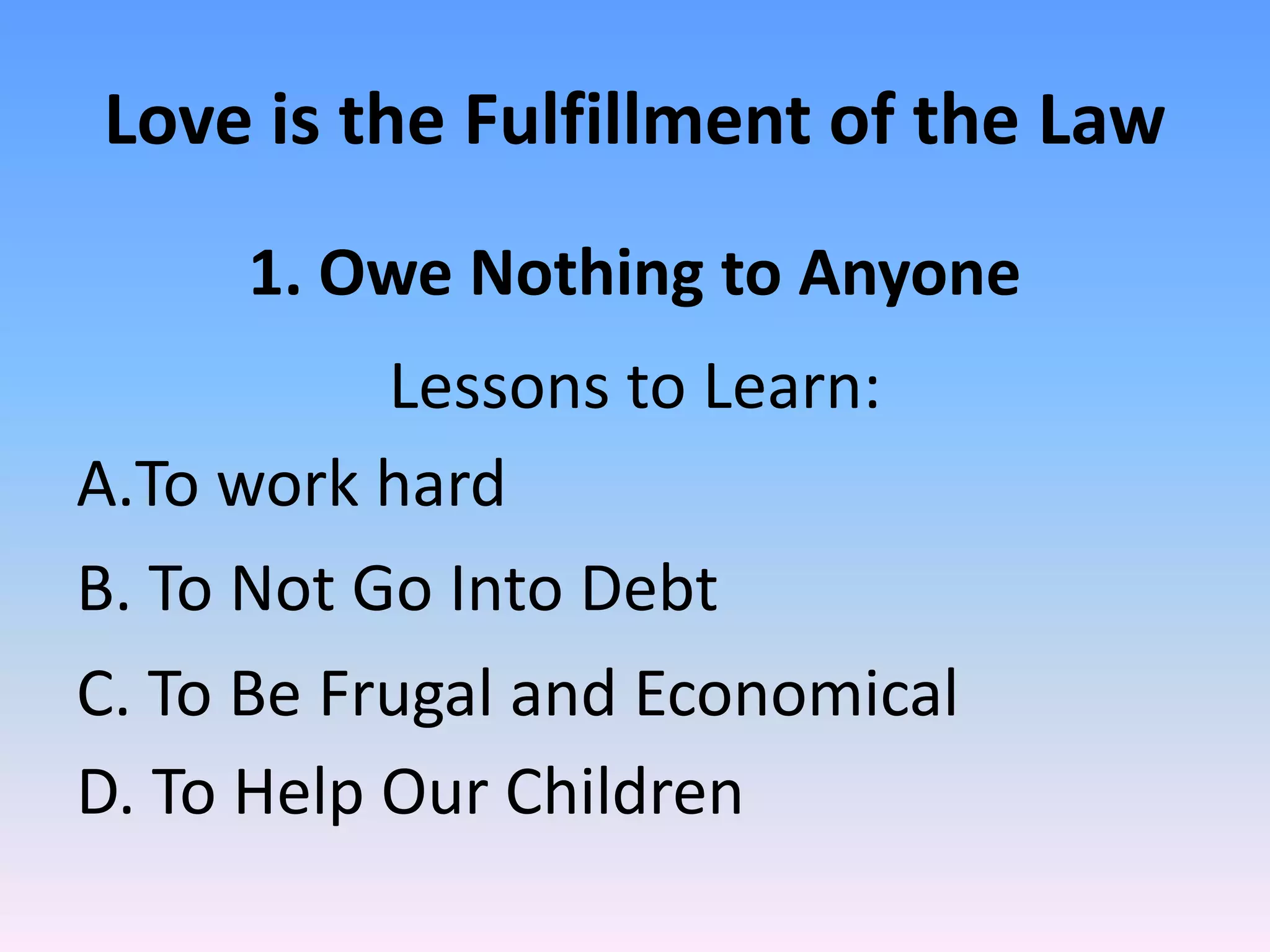 Love is the Fulfillment of the Law

1. Owe Nothing to Anyone

Lessons to Learn:

A.To work hard

B. To Not Go Into Debt

C. To Be Frugal and Economical

D. To Help Our Children